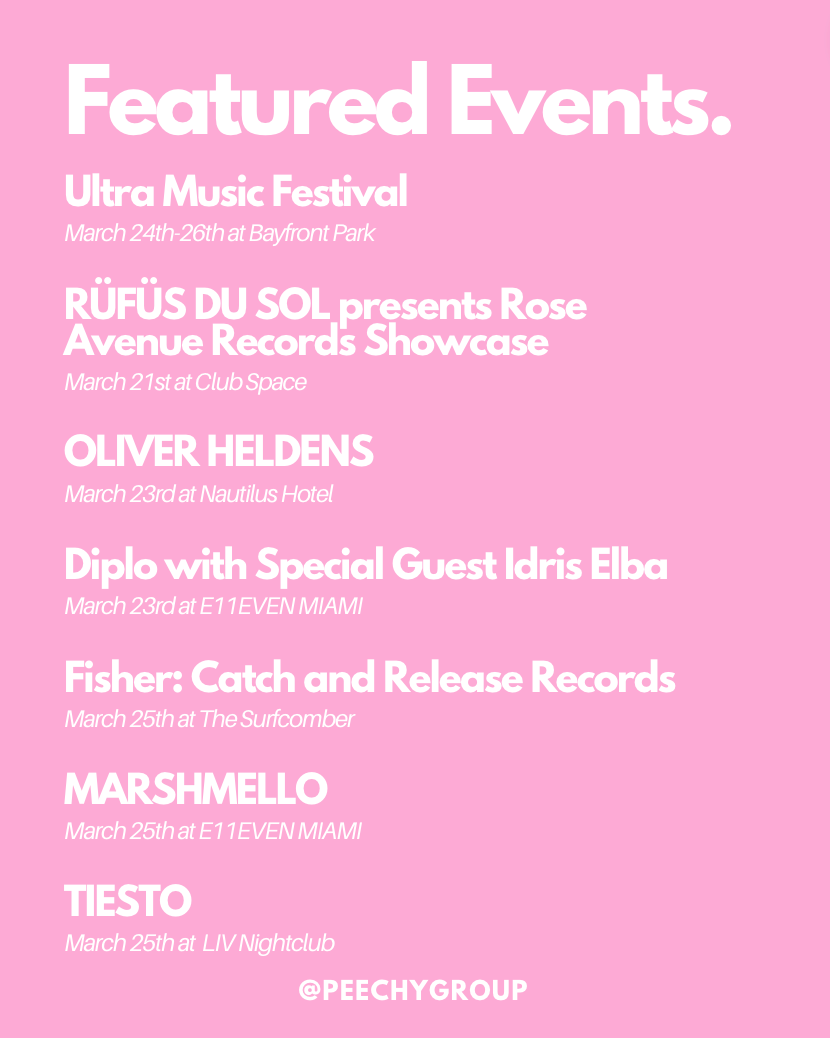 Featured Events.

Ultra Music Festival
March 24th-26th at Bayfront Park

RÜFÜS DU SOL presents Rose Avenue Records Showcase
March 21st at Club Space

OLIVER HELDENS
March 23rd at Nautilus Hotel

Diplo with Special Guest Idris Elba
March 23rd at E11EVEN MIAMI

Fisher: Catch and Release Records
March 25th at The Surfcomber

MARSHMELLO
March 25th at E11EVEN MIAMI

TIESTO
March 25th at LIV Nightclub

@PEECHYGROUP